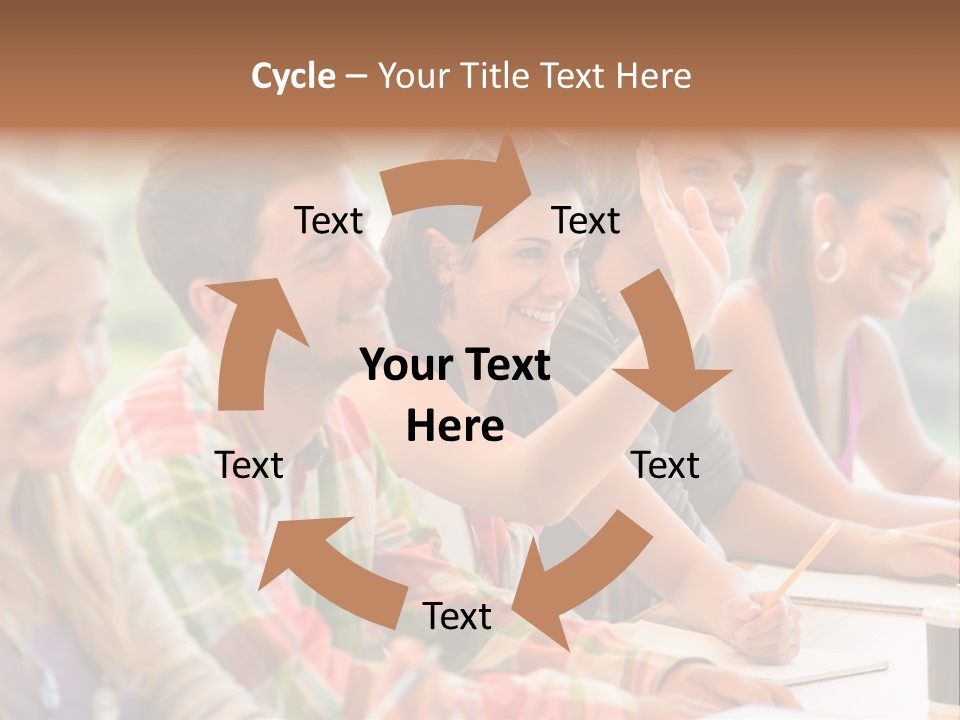 Cycle – Your Title Text Here

Text

Text

Your Text Here

Text

Text

Text